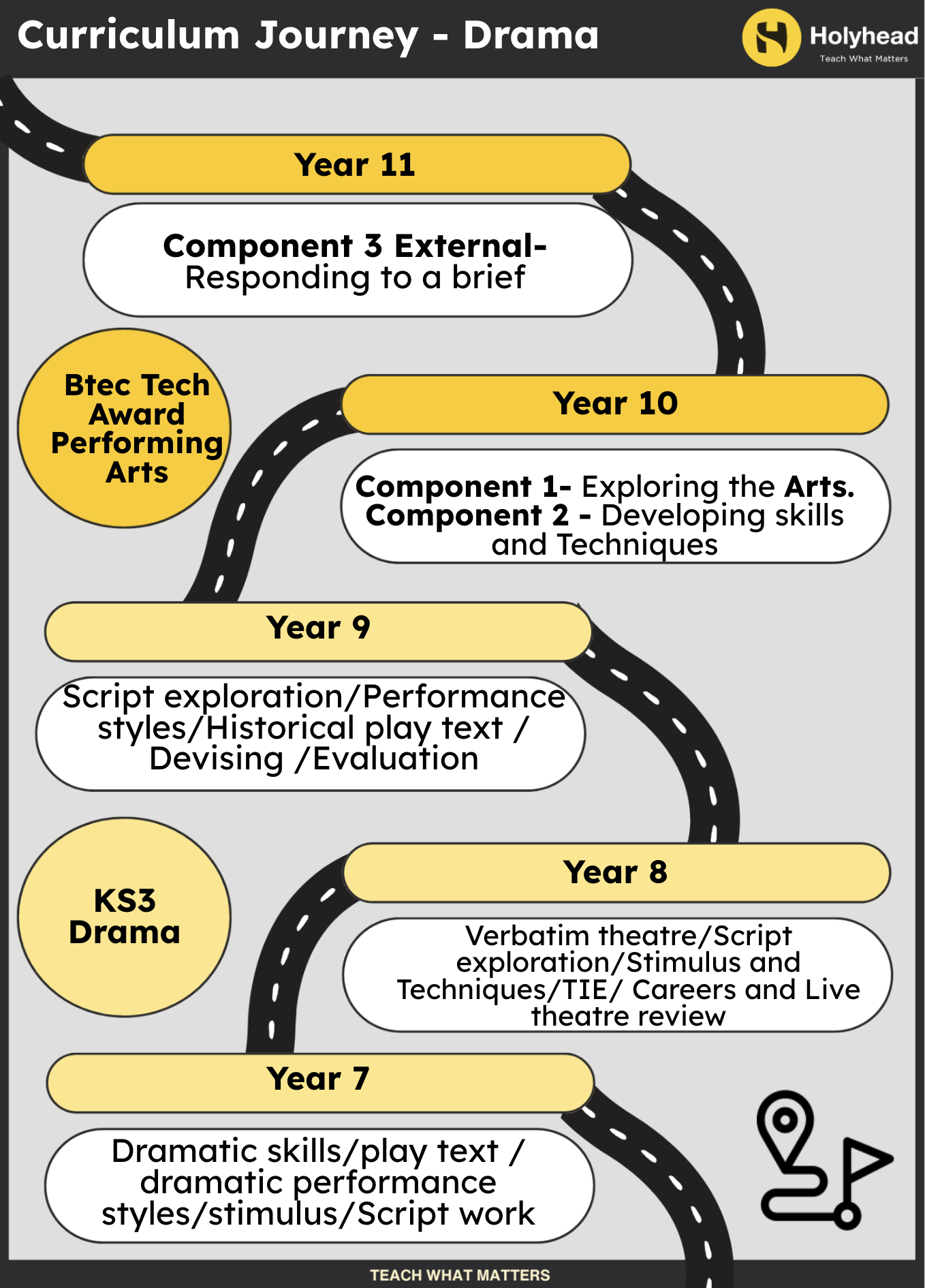 Curriculum Journey - Drama

Holyhead
Teach What Matters

Year 11

Component 3 External- Responding to a brief

Btec Tech Award Performing Arts

Year 10

Component 1- Exploring the Arts.
Component 2 - Developing skills and Techniques

Year 9

Script exploration/Performance styles/Historical play text / Devising /Evaluation

KS3 Drama

Year 8

Verbatim theatre/Script exploration/Stimulus and Techniques/TIE/ Careers and Live theatre review

Year 7

Dramatic skills/play text / dramatic performance styles/stimulus/Script work

TEACH WHAT MATTERS